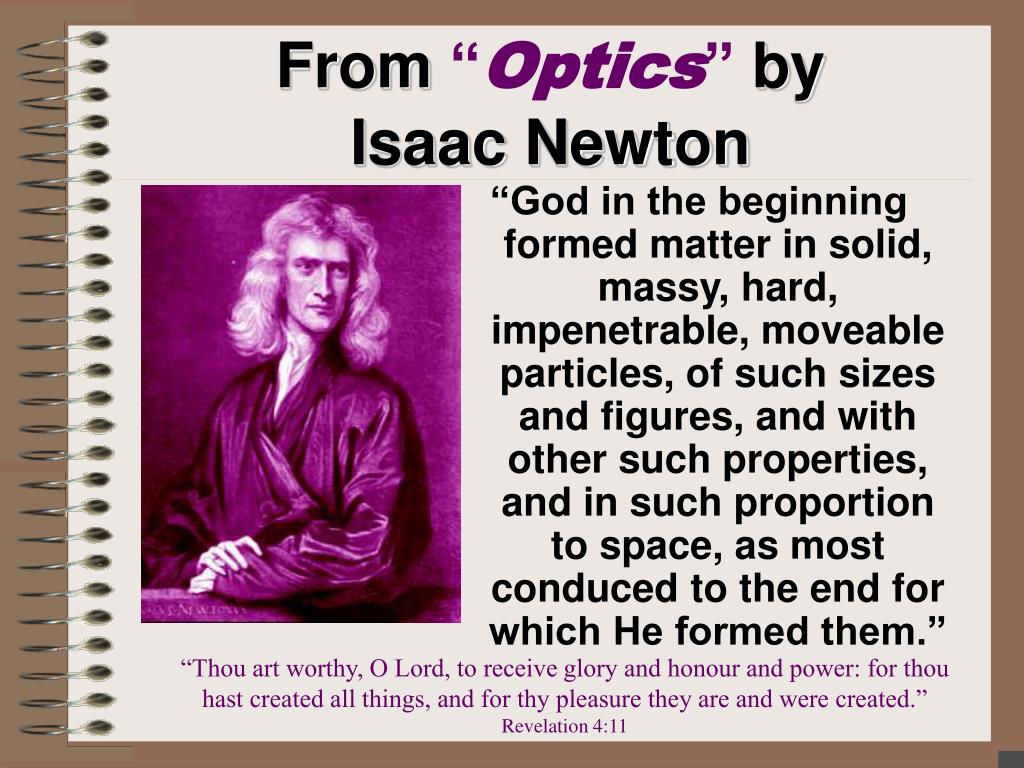 From “Optics” by Isaac Newton

“God in the beginning formed matter in solid, massy, hard, impenetrable, moveable particles, of such sizes and figures, and with other such properties, and in such proportion to space, as most conduced to the end for which He formed them.”

“Thou art worthy, O Lord, to receive glory and honour and power: for thou hast created all things, and for thy pleasure they are and were created.”
Revelation 4:11